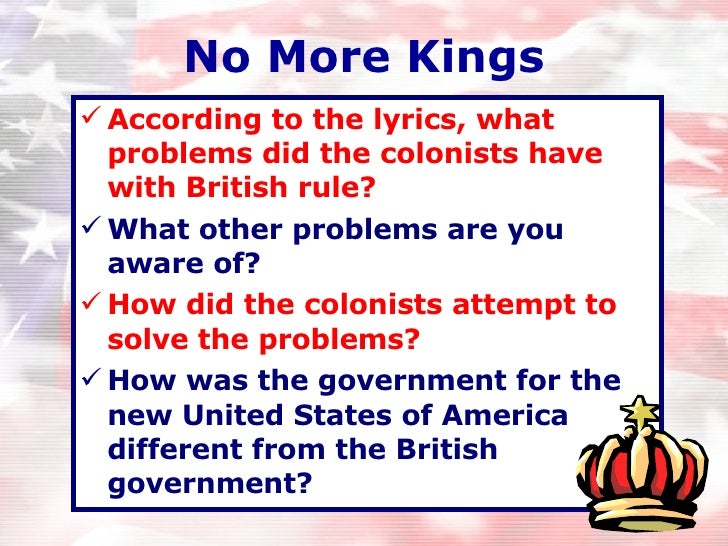 No More Kings

✓ According to the lyrics, what problems did the colonists have with British rule?

✓ What other problems are you aware of?

✓ How did the colonists attempt to solve the problems?

✓ How was the government for the new United States of America different from the British government?